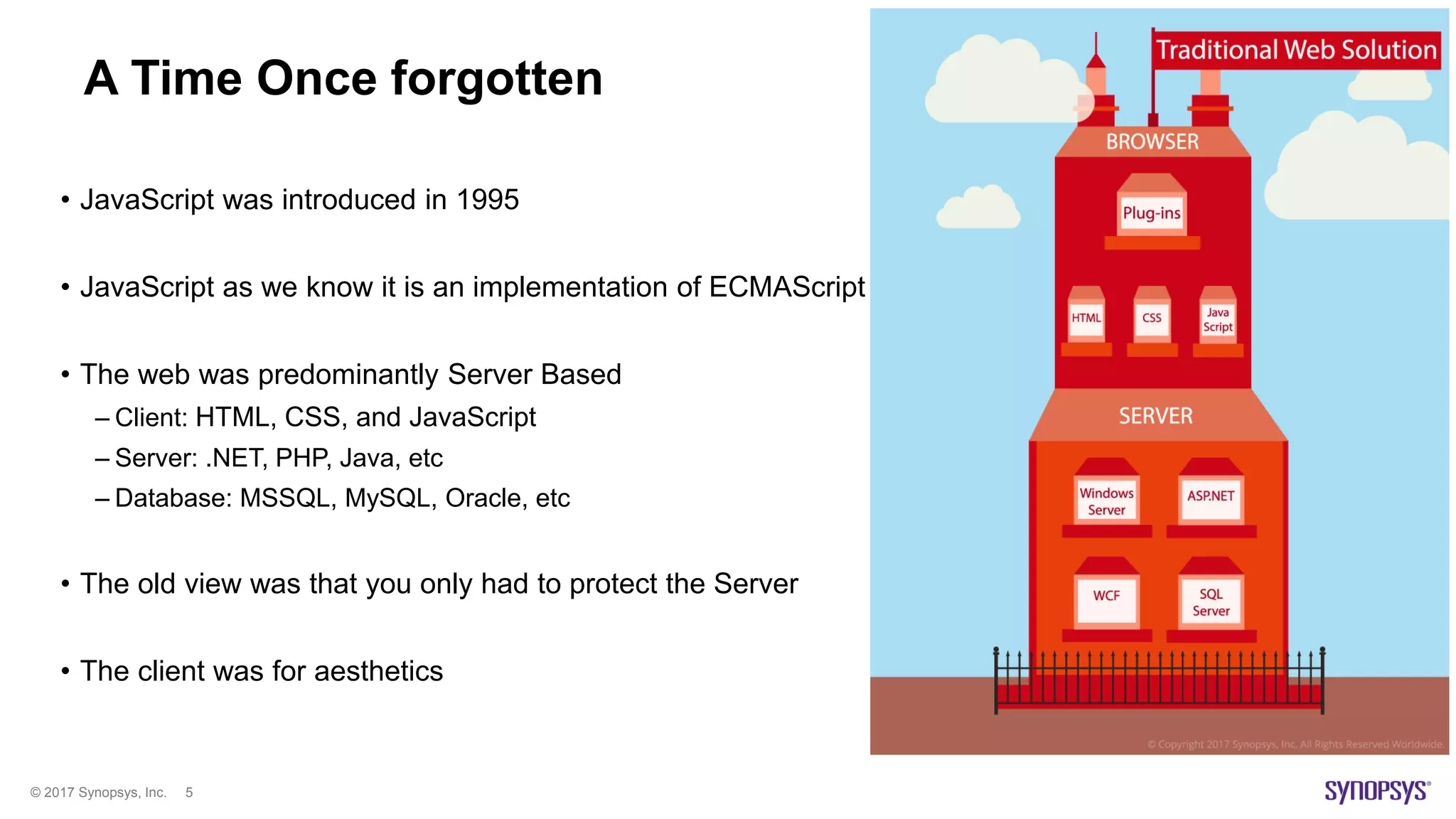 A Time Once forgotten

• JavaScript was introduced in 1995

• JavaScript as we know it is an implementation of ECMAScript

• The web was predominantly Server Based
– Client: HTML, CSS, and JavaScript
– Server: .NET, PHP, Java, etc
– Database: MSSQL, MySQL, Oracle, etc

• The old view was that you only had to protect the Server

• The client was for aesthetics

Traditional Web Solution

BROWSER

Plug-ins

HTML

CSS

Java Script

SERVER

Windows Server

ASP.NET

WCF

SQL Server

© Copyright 2017 Synopsys, Inc. All Rights Reserved Worldwide.

© 2017 Synopsys, Inc. 5

SYNOPSYS®